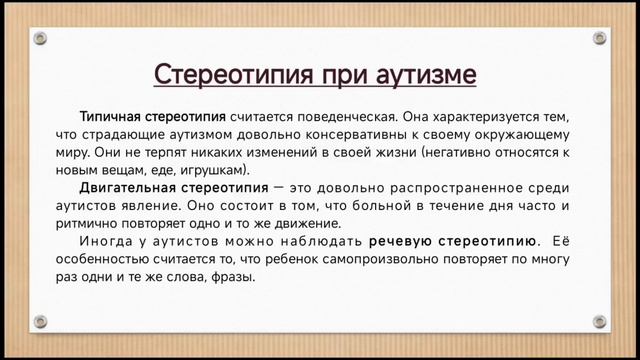 Стереотипия при аутизме

Типичная стереотипия считается поведенческая. Она характеризуется тем, что страдающие аутизмом довольно консервативны к своему окружающему миру. Они не терпят никаких изменений в своей жизни (негативно относятся к новым вещам, еде, игрушкам).

Двигательная стереотипия — это довольно распространенное среди аутистов явление. Оно состоит в том, что больной в течение дня часто и ритмично повторяет одно и то же движение.

Иногда у аутистов можно наблюдать речевую стереотипию. Её особенностью считается то, что ребенок самопроизвольно повторяет по многу раз одни и те же слова, фразы.